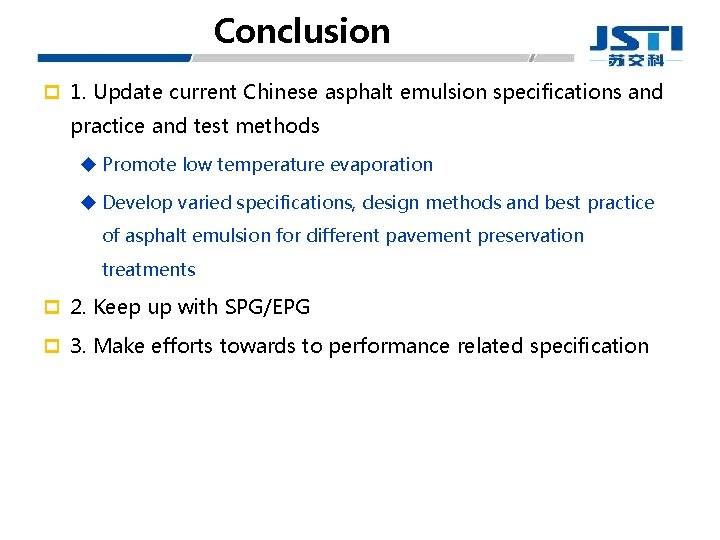 Conclusion

JSTI
苏交科

1. Update current Chinese asphalt emulsion specifications and practice and test methods

Promote low temperature evaporation

Develop varied specifications, design methods and best practice of asphalt emulsion for different pavement preservation treatments

2. Keep up with SPG/EPG

3. Make efforts towards to performance related specification